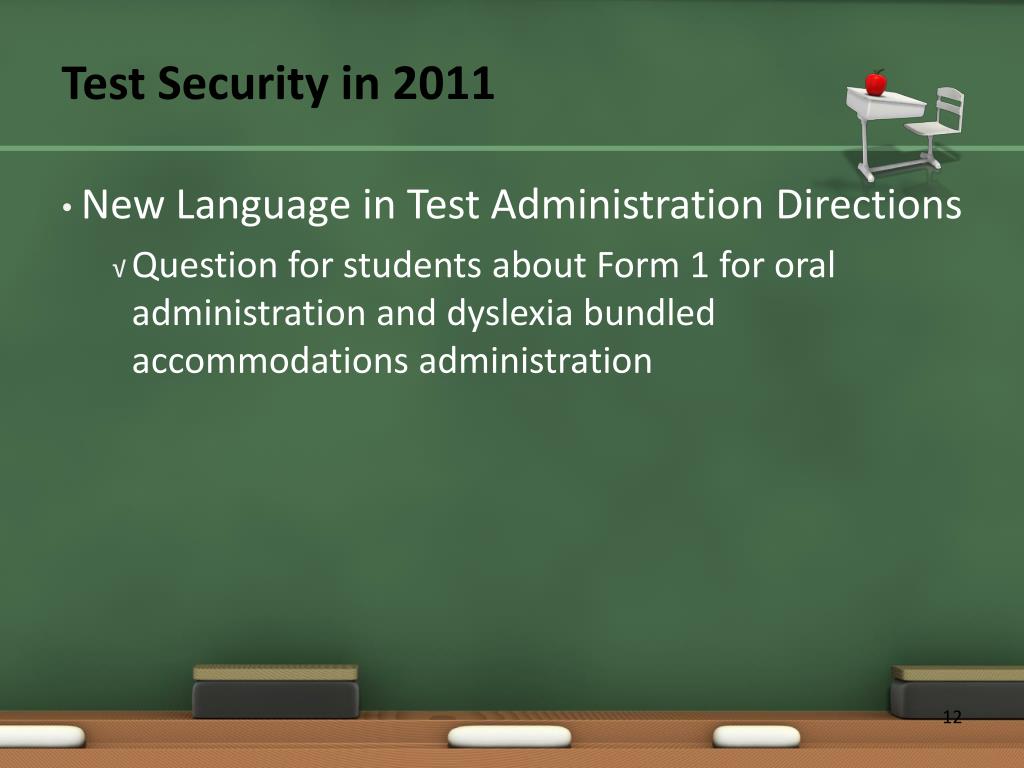 Test Security in 2011

• New Language in Test Administration Directions

√ Question for students about Form 1 for oral administration and dyslexia bundled accommodations administration

12